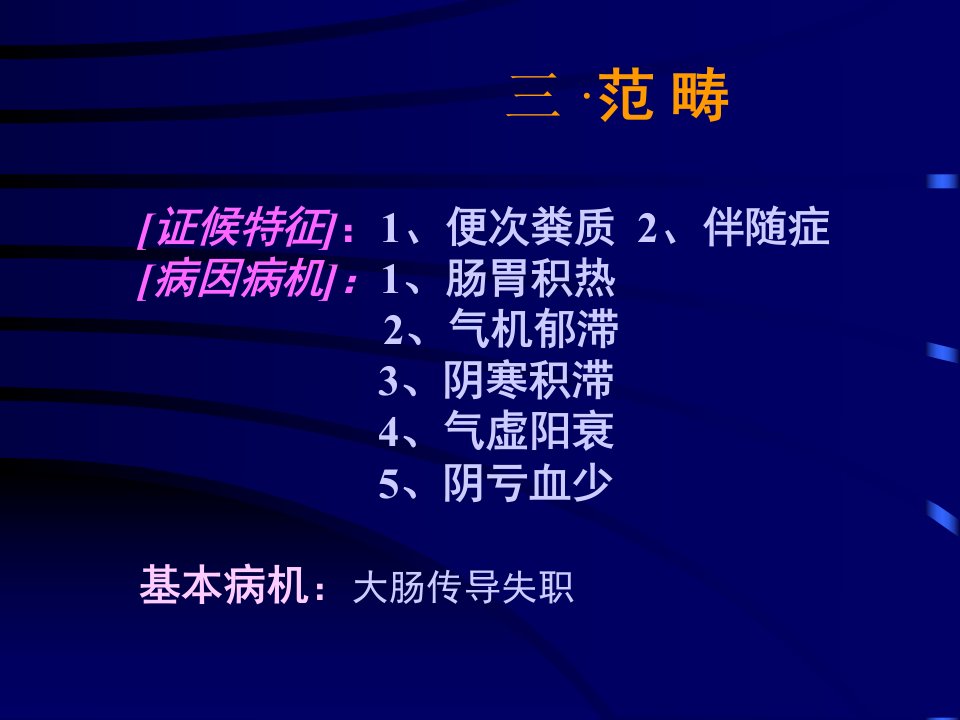 三 ·范 畴

[证候特征]：1、便次粪质 2、伴随症
[病因病机]：1、肠胃积热
2、气机郁滞
3、阴寒积滞
4、气虚阳衰
5、阴亏血少

基本病机：大肠传导失职